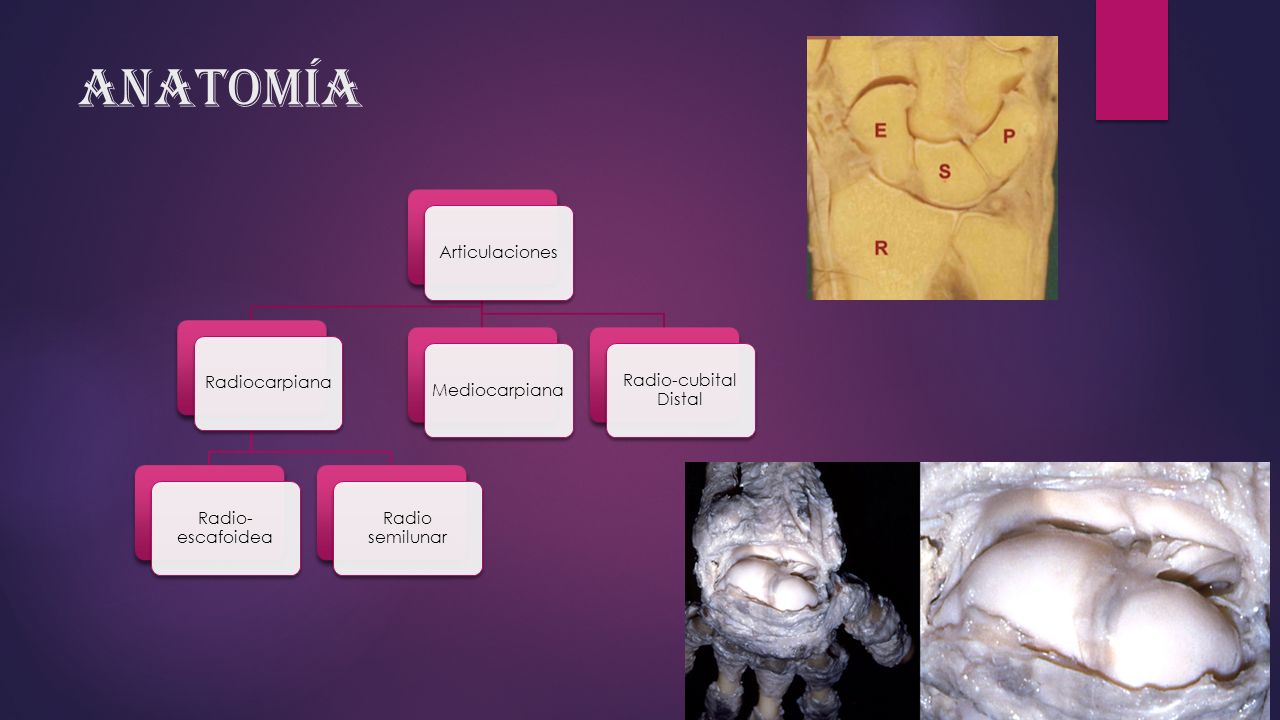 ANATOMÍA

Articulaciones

Radiocarpiana

Mediocarpiana

Radio-cubital Distal

Radio-escafoidea

Radio semilunar

E

P

S

R